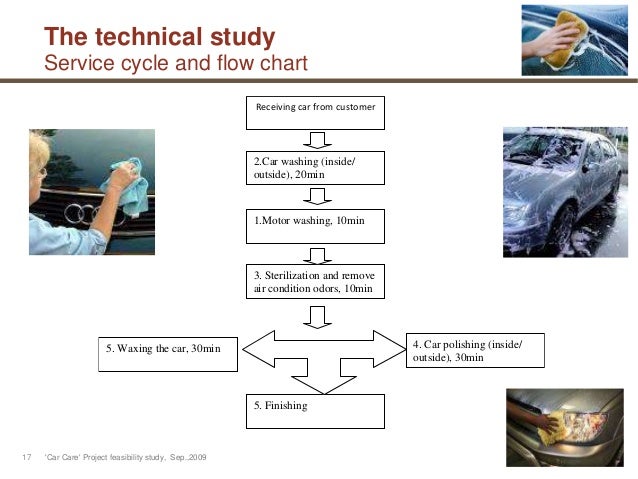 The technical study
Service cycle and flow chart

Receiving car from customer

2.Car washing (inside/ outside), 20min

1.Motor washing, 10min

3. Sterilization and remove air condition odors, 10min

5. Waxing the car, 30min

4. Car polishing (inside/ outside), 30min

5. Finishing

17 'Car Care' Project feasibility study, Sep.,2009